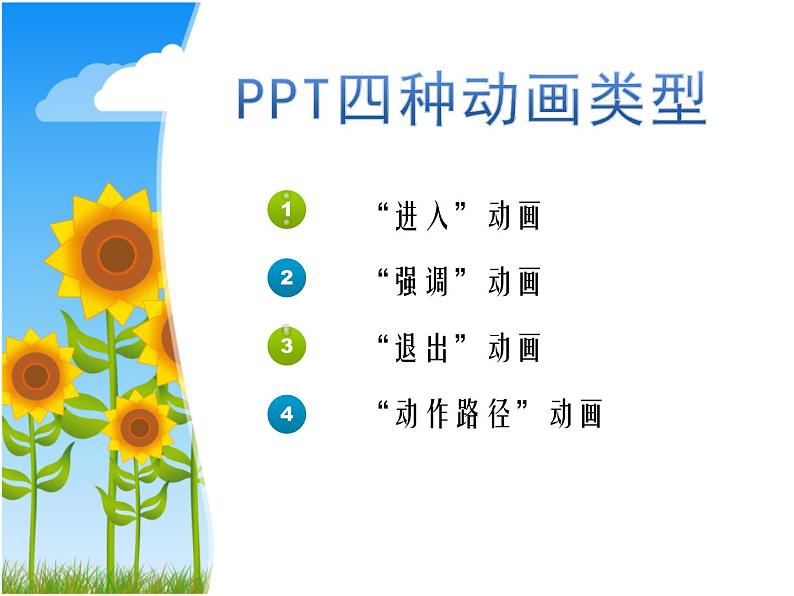 PPT四种动画类型

1 “进入”动画

2 “强调”动画

3 “退出”动画

4 “动作路径”动画